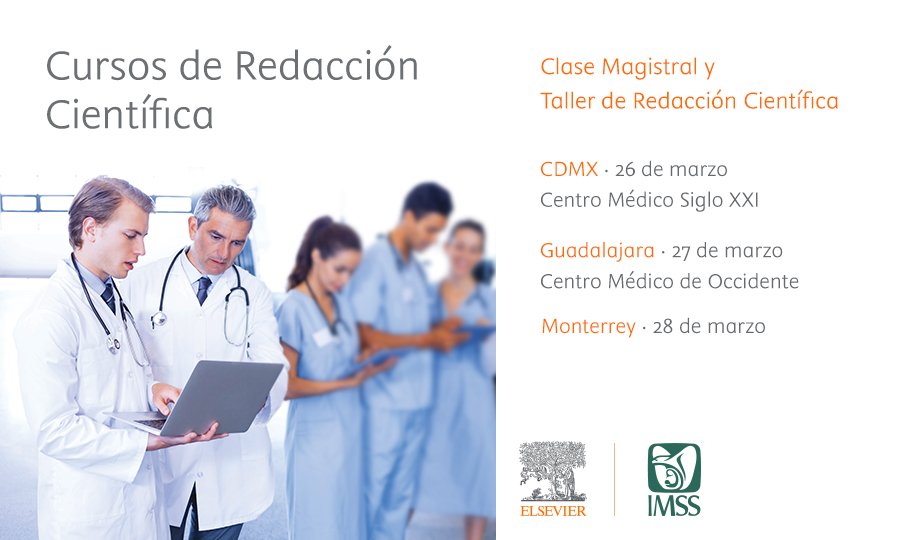 Cursos de Redacción Científica

Clase Magistral y
Taller de Redacción Científica

CDMX · 26 de marzo
Centro Médico Siglo XXI

Guadalajara · 27 de marzo
Centro Médico de Occidente

Monterrey · 28 de marzo

ELSEVIER

IMSS